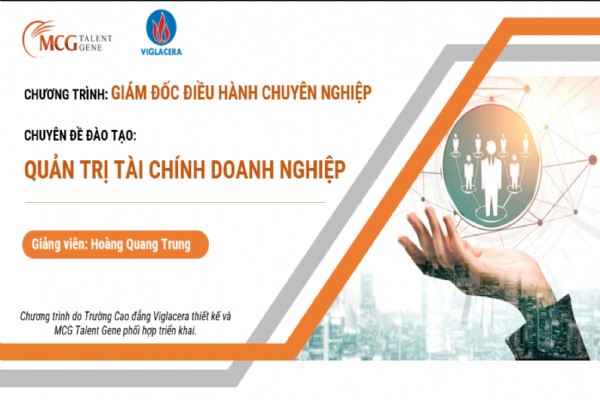 MCG TALENT GENE

VIGLACERA

CHƯƠNG TRÌNH: GIÁM ĐỐC ĐIỀU HÀNH CHUYÊN NGHIỆP

CHUYÊN ĐỀ ĐÀO TẠO:

QUẢN TRỊ TÀI CHÍNH DOANH NGHIỆP

Giảng viên: Hoàng Quang Trung

Chương trình do Trường Cao đẳng Viglacera thiết kế và MCG Talent Gene phối hợp triển khai.